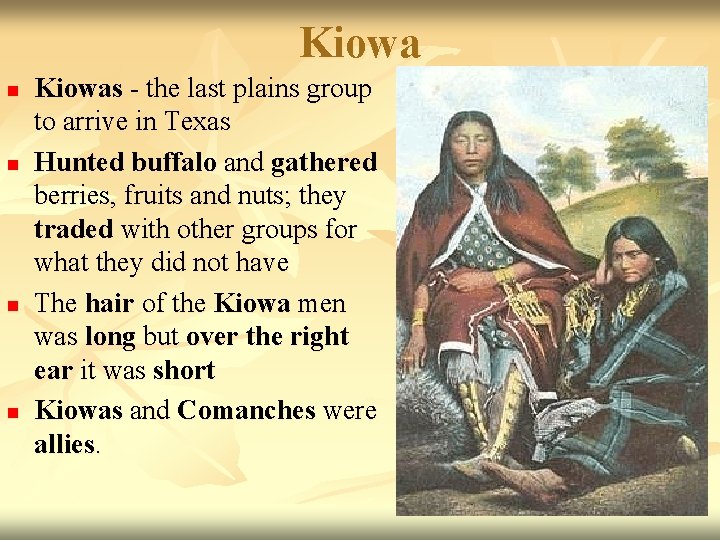 Kiowa

- Kiowas - the last plains group to arrive in Texas
- Hunted buffalo and gathered berries, fruits and nuts; they traded with other groups for what they did not have
- The hair of the Kiowa men was long but over the right ear it was short
- Kiowas and Comanches were allies.